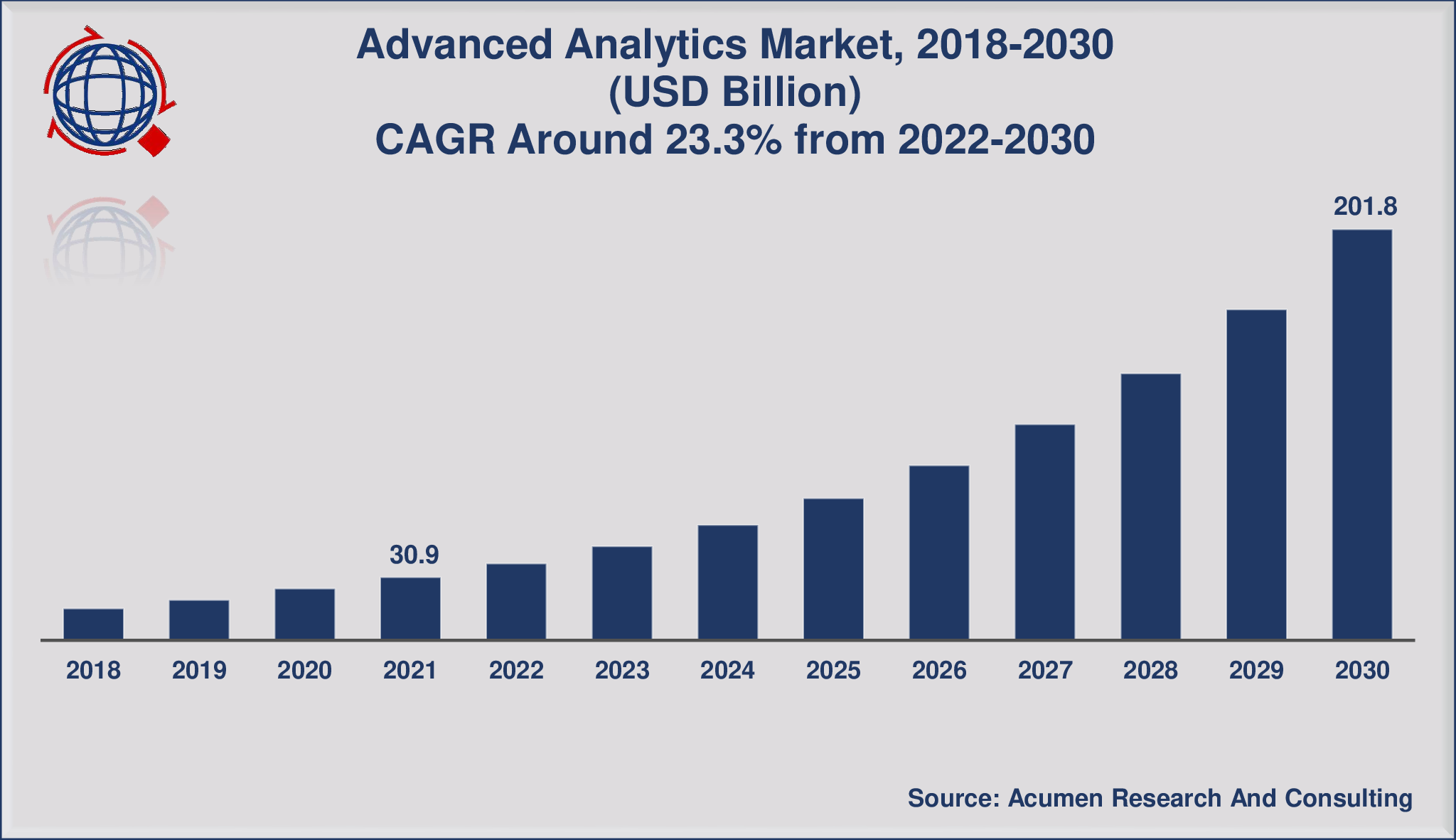 Advanced Analytics Market, 2018-2030
(USD Billion)
CAGR Around 23.3% from 2022-2030

201.8

30.9

2018 2019 2020 2021 2022 2023 2024 2025 2026 2027 2028 2029 2030

Source: Acumen Research And Consulting